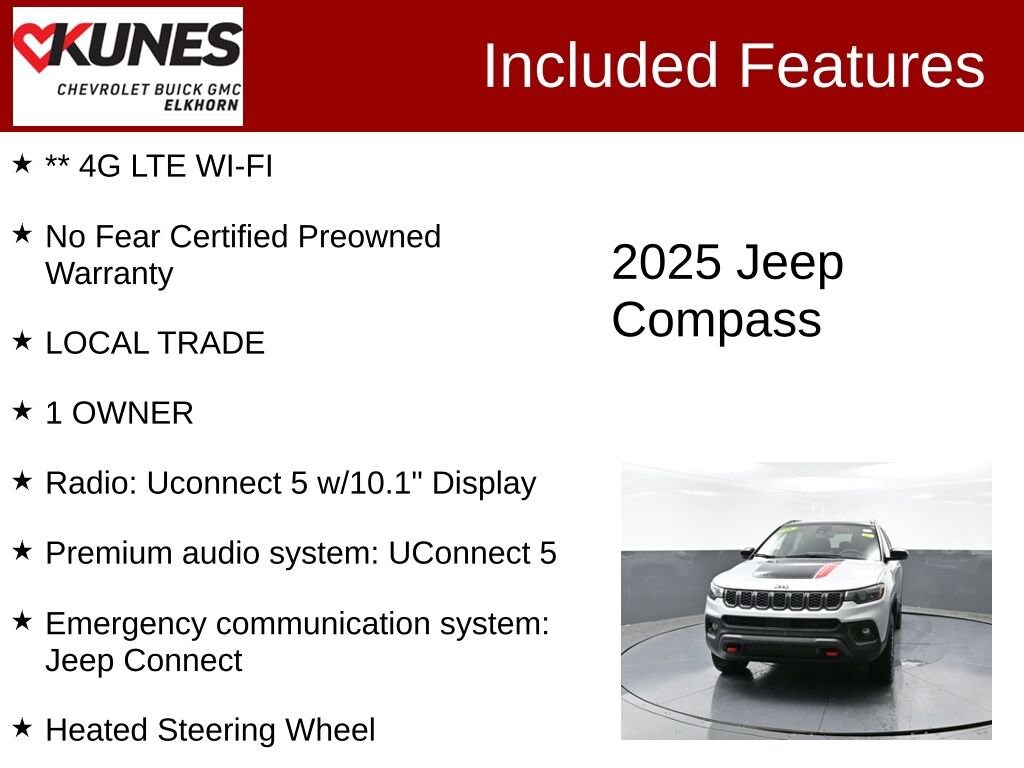 KUNES
CHEVROLET BUICK GMC
ELKHORN

Included Features

★ ** 4G LTE WI-FI

★ No Fear Certified Preowned Warranty

★ LOCAL TRADE

★ 1 OWNER

★ Radio: Uconnect 5 w/10.1" Display

★ Premium audio system: UConnect 5

★ Emergency communication system: Jeep Connect

★ Heated Steering Wheel

2025 Jeep Compass